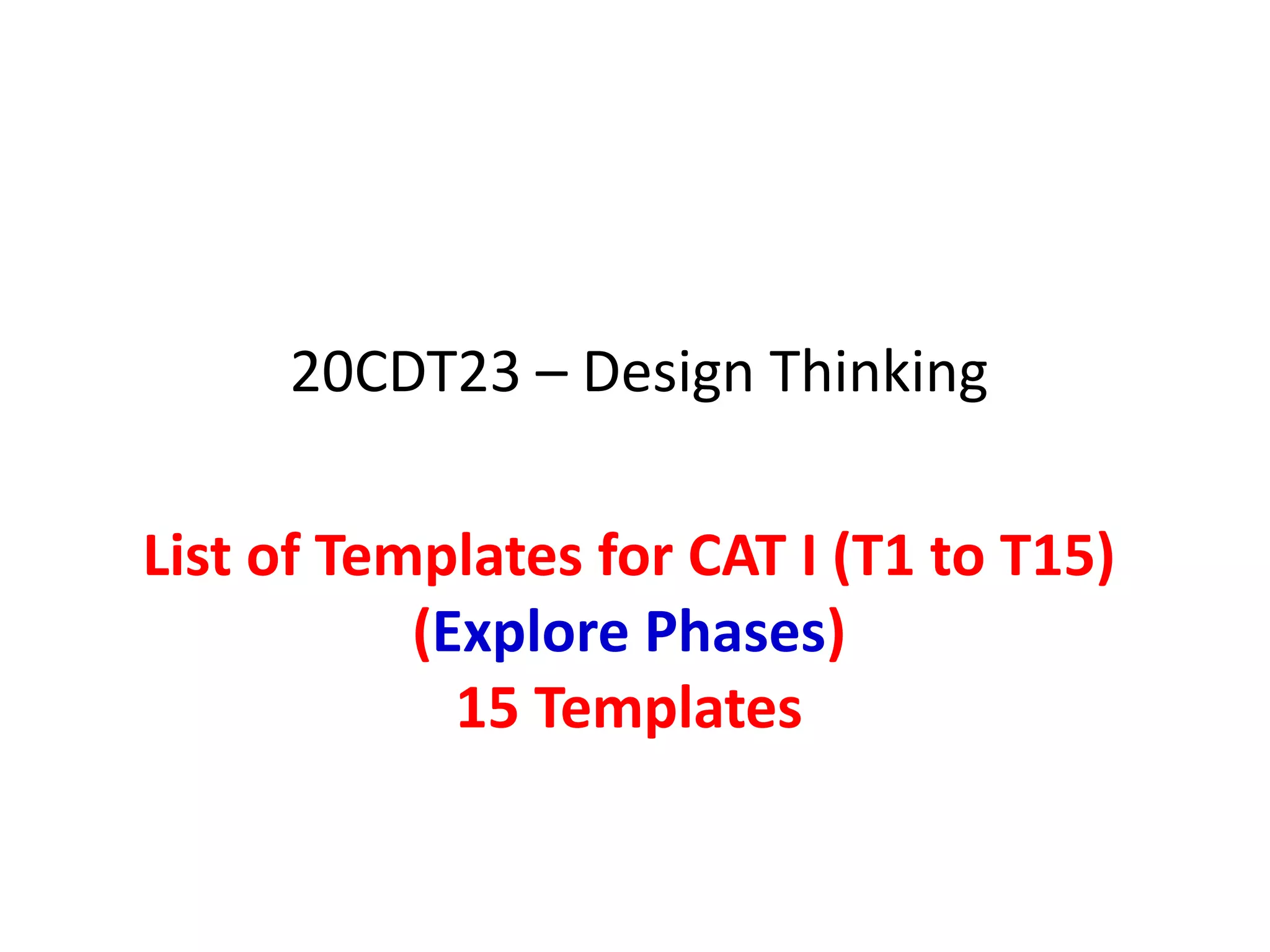 20CDT23 – Design Thinking

List of Templates for CAT I (T1 to T15)
(Explore Phases)
15 Templates